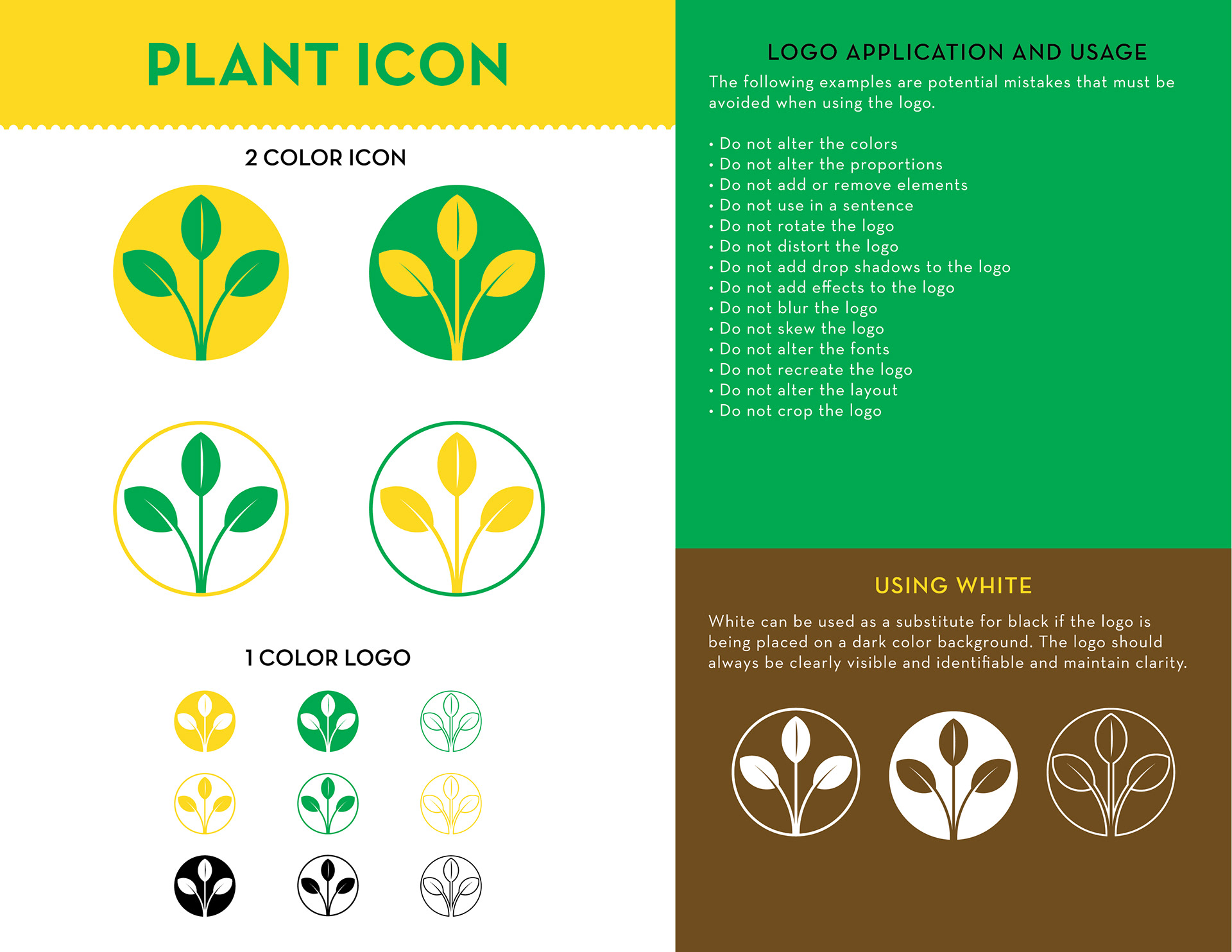 PLANT ICON

2 COLOR ICON

1 COLOR LOGO

LOGO APPLICATION AND USAGE

The following examples are potential mistakes that must be avoided when using the logo.

• Do not alter the colors
• Do not alter the proportions
• Do not add or remove elements
• Do not use in a sentence
• Do not rotate the logo
• Do not distort the logo
• Do not add drop shadows to the logo
• Do not add effects to the logo
• Do not blur the logo
• Do not skew the logo
• Do not alter the fonts
• Do not recreate the logo
• Do not alter the layout
• Do not crop the logo

USING WHITE

White can be used as a substitute for black if the logo is being placed on a dark color background. The logo should always be clearly visible and identifiable and maintain clarity.